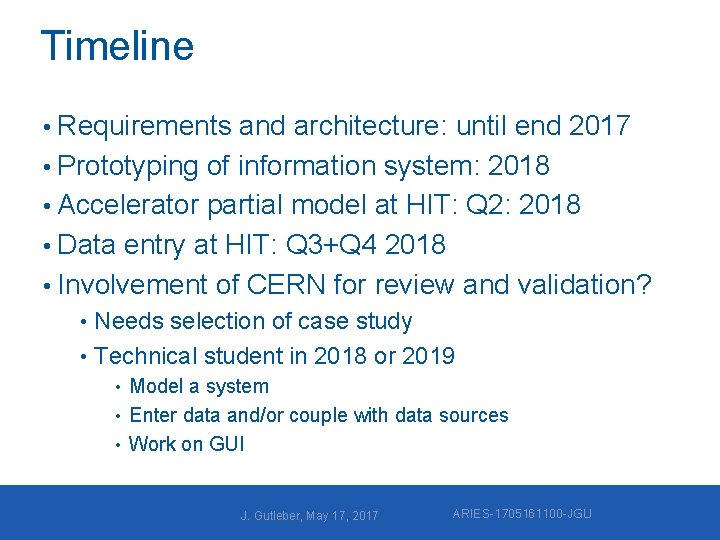 Timeline

• Requirements and architecture: until end 2017
• Prototyping of information system: 2018
• Accelerator partial model at HIT: Q2: 2018
• Data entry at HIT: Q3+Q4 2018
• Involvement of CERN for review and validation?
  • Needs selection of case study
  • Technical student in 2018 or 2019
    • Model a system
    • Enter data and/or couple with data sources
    • Work on GUI

J. Gutleber, May 17, 2017

ARIES-1705161100-JGU